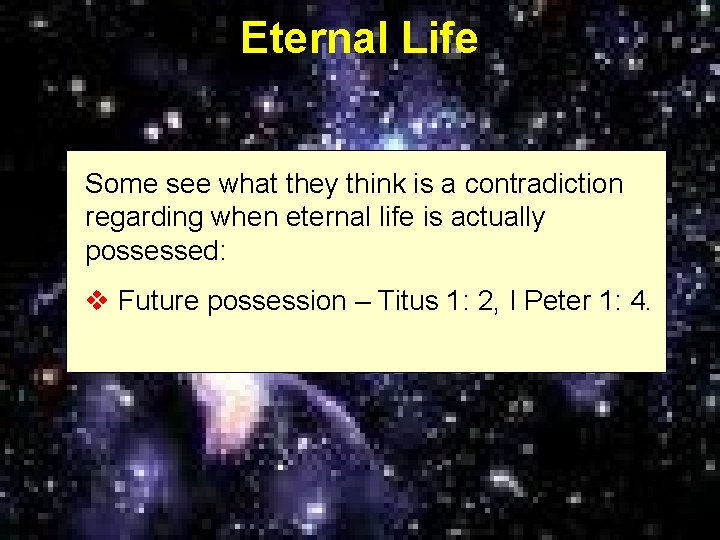 Eternal Life

Some see what they think is a contradiction regarding when eternal life is actually possessed:

❖ Future possession – Titus 1: 2, I Peter 1: 4.